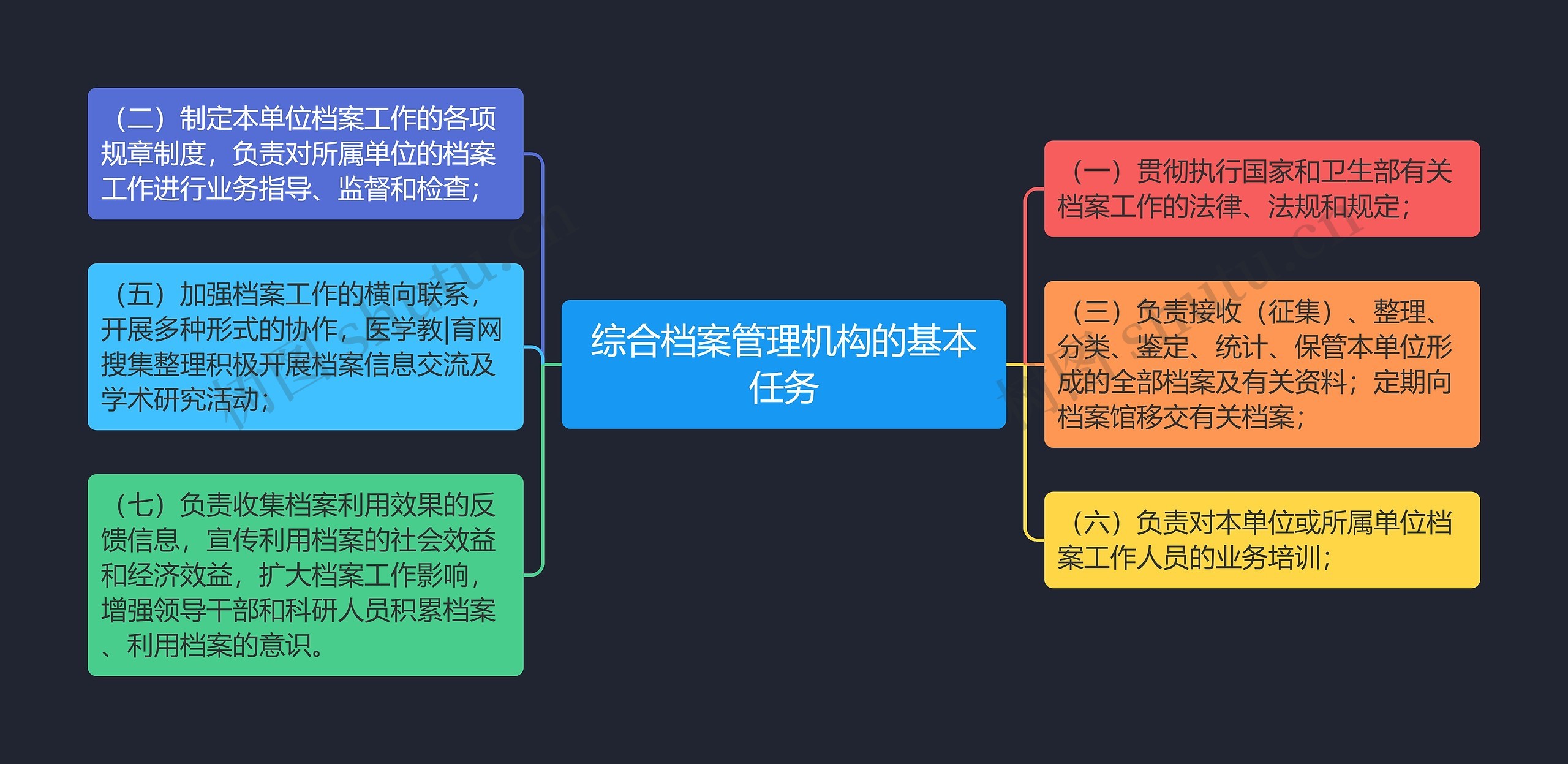 综合档案管理机构的基本任务

（二）制定本单位档案工作的各项规章制度，负责对所属单位的档案工作进行业务指导、监督和检查；

（五）加强档案工作的横向联系，开展多种形式的协作，医学教|育网搜集整理积极开展档案信息交流及学术研究活动；

（七）负责收集档案利用效果的反馈信息，宣传利用档案的社会效益和经济效益，扩大档案工作影响，增强领导干部和科研人员积累档案、利用档案的意识。

（一）贯彻执行国家和卫生部有关档案工作的法律、法规和规定；

（三）负责接收（征集）、整理、分类、鉴定、统计、保管本单位形成的全部档案及有关资料；定期向档案馆移交有关档案；

（六）负责对本单位或所属单位档案工作人员的业务培训；

树图 shutu.cn

树图 shutu.cn